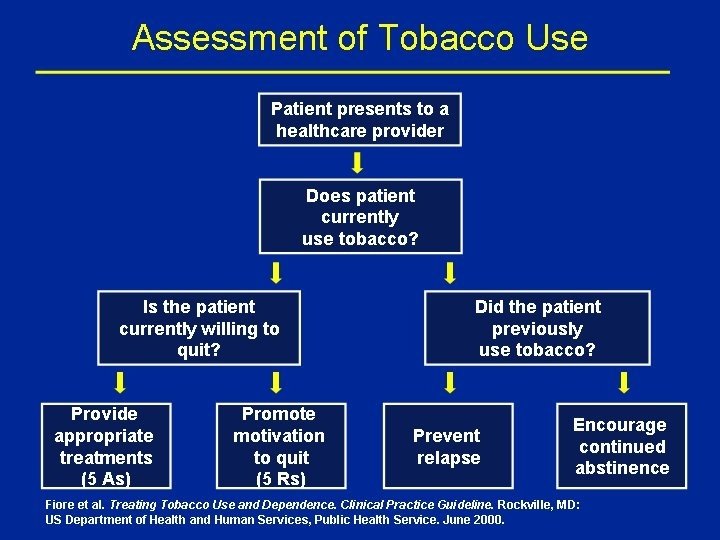 Assessment of Tobacco Use

Patient presents to a healthcare provider

Does patient currently use tobacco?

Is the patient currently willing to quit?

Did the patient previously use tobacco?

Provide appropriate treatments (5 As)

Promote motivation to quit (5 Rs)

Prevent relapse

Encourage continued abstinence

Fiore et al. Treating Tobacco Use and Dependence. Clinical Practice Guideline. Rockville, MD: US Department of Health and Human Services, Public Health Service. June 2000.